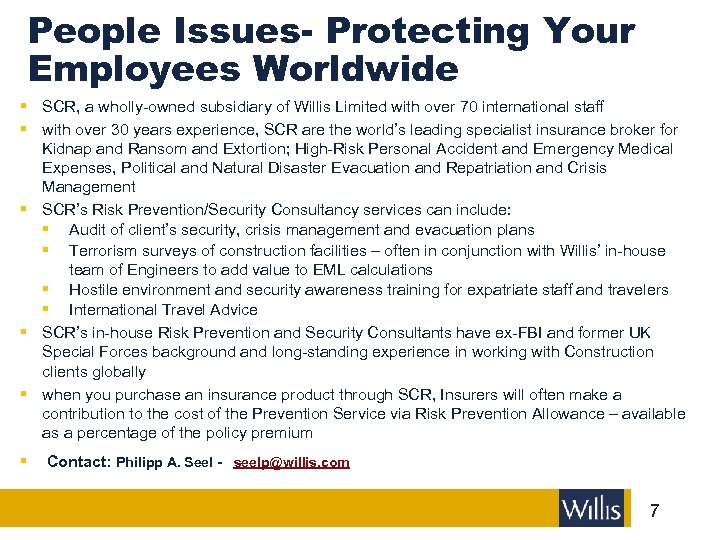 People Issues- Protecting Your Employees Worldwide

▪ SCR, a wholly-owned subsidiary of Willis Limited with over 70 international staff

▪ with over 30 years experience, SCR are the world's leading specialist insurance broker for Kidnap and Ransom and Extortion; High-Risk Personal Accident and Emergency Medical Expenses, Political and Natural Disaster Evacuation and Repatriation and Crisis Management

▪ SCR's Risk Prevention/Security Consultancy services can include:
▪ Audit of client's security, crisis management and evacuation plans
▪ Terrorism surveys of construction facilities – often in conjunction with Willis' in-house team of Engineers to add value to EML calculations
▪ Hostile environment and security awareness training for expatriate staff and travelers
▪ International Travel Advice

▪ SCR's in-house Risk Prevention and Security Consultants have ex-FBI and former UK Special Forces background and long-standing experience in working with Construction clients globally

▪ when you purchase an insurance product through SCR, Insurers will often make a contribution to the cost of the Prevention Service via Risk Prevention Allowance – available as a percentage of the policy premium

▪ Contact: Philipp A. Seel - seelp@willis.com

Willis

7